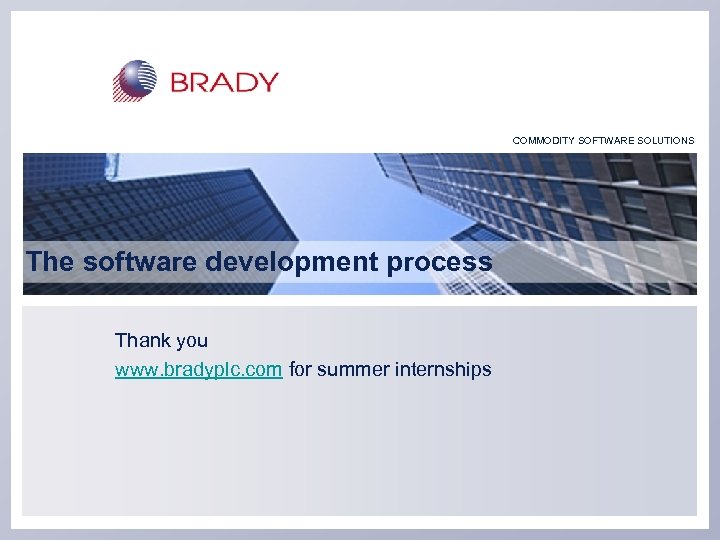 BRADY

COMMODITY SOFTWARE SOLUTIONS

The software development process

Thank you
www.bradyplc.com for summer internships